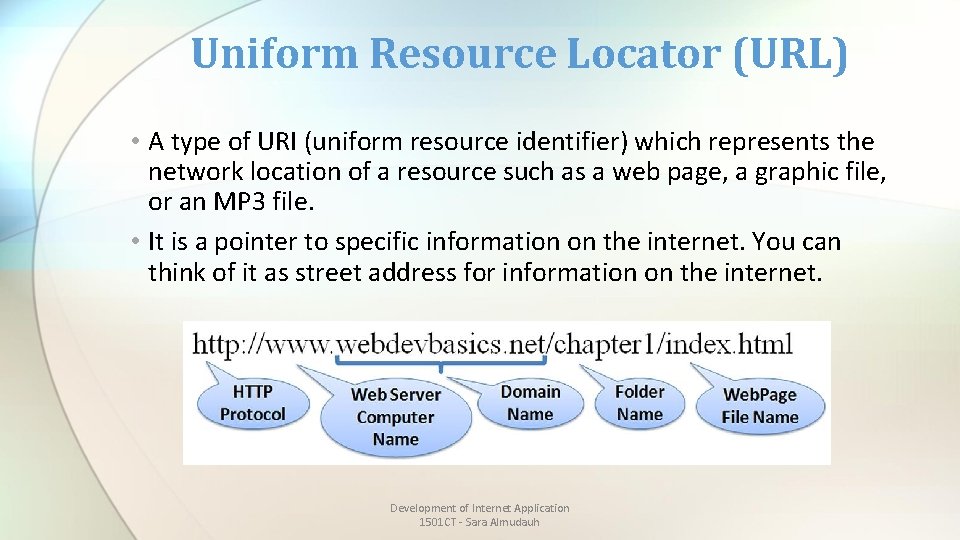 Uniform Resource Locator (URL)

• A type of URI (uniform resource identifier) which represents the network location of a resource such as a web page, a graphic file, or an MP3 file.

• It is a pointer to specific information on the internet. You can think of it as street address for information on the internet.

http://www.webdevbasics.net/chapter1/index.html

HTTP Protocol

Web Server Computer Name

Domain Name

Folder Name

WebPage File Name

Development of Internet Application 1501CT - Sara Almudauh